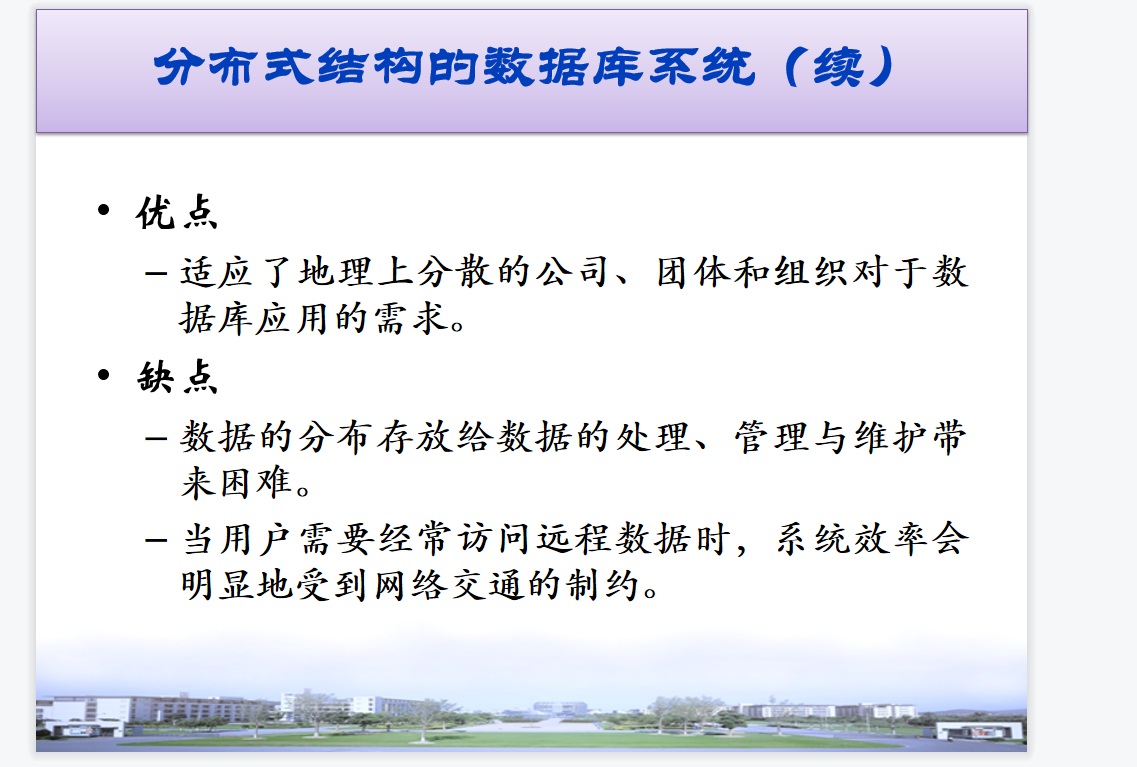 分布式结构的数据库系统（续）

• 优点
– 适应了地理上分散的公司、团体和组织对于数据库应用的需求。

• 缺点
– 数据的分布存放给数据的处理、管理与维护带来困难。
– 当用户需要经常访问远程数据时，系统效率会明显地受到网络交通的制约。